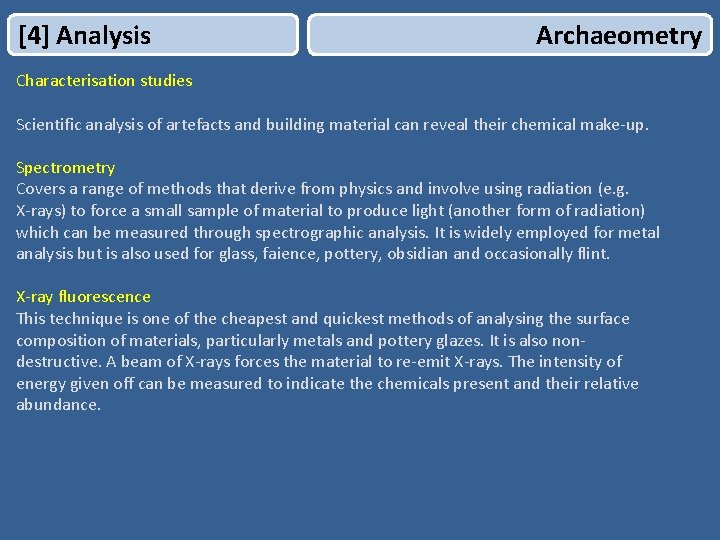 [4] Analysis

Archaeometry

Characterisation studies

Scientific analysis of artefacts and building material can reveal their chemical make-up.

Spectrometry
Covers a range of methods that derive from physics and involve using radiation (e.g. X-rays) to force a small sample of material to produce light (another form of radiation) which can be measured through spectrographic analysis. It is widely employed for metal analysis but is also used for glass, faience, pottery, obsidian and occasionally flint.

X-ray fluorescence
This technique is one of the cheapest and quickest methods of analysing the surface composition of materials, particularly metals and pottery glazes. It is also non-destructive. A beam of X-rays forces the material to re-emit X-rays. The intensity of energy given off can be measured to indicate the chemicals present and their relative abundance.